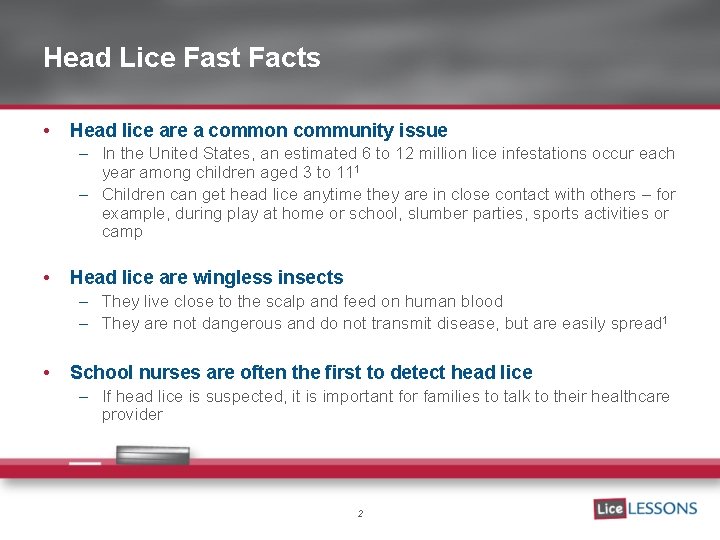 Head Lice Fast Facts

• Head lice are a common community issue
– In the United States, an estimated 6 to 12 million lice infestations occur each year among children aged 3 to 11$^1$
– Children can get head lice anytime they are in close contact with others – for example, during play at home or school, slumber parties, sports activities or camp

• Head lice are wingless insects
– They live close to the scalp and feed on human blood
– They are not dangerous and do not transmit disease, but are easily spread$^1$

• School nurses are often the first to detect head lice
– If head lice is suspected, it is important for families to talk to their healthcare provider

2

Lice LESSONS